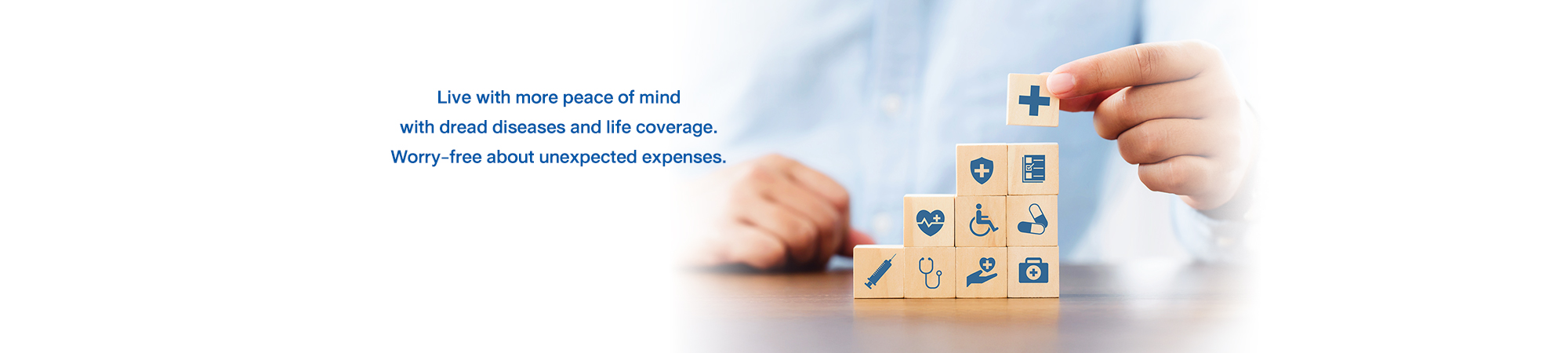 Live with more peace of mind
with dread diseases and life coverage.
Worry-free about unexpected expenses.